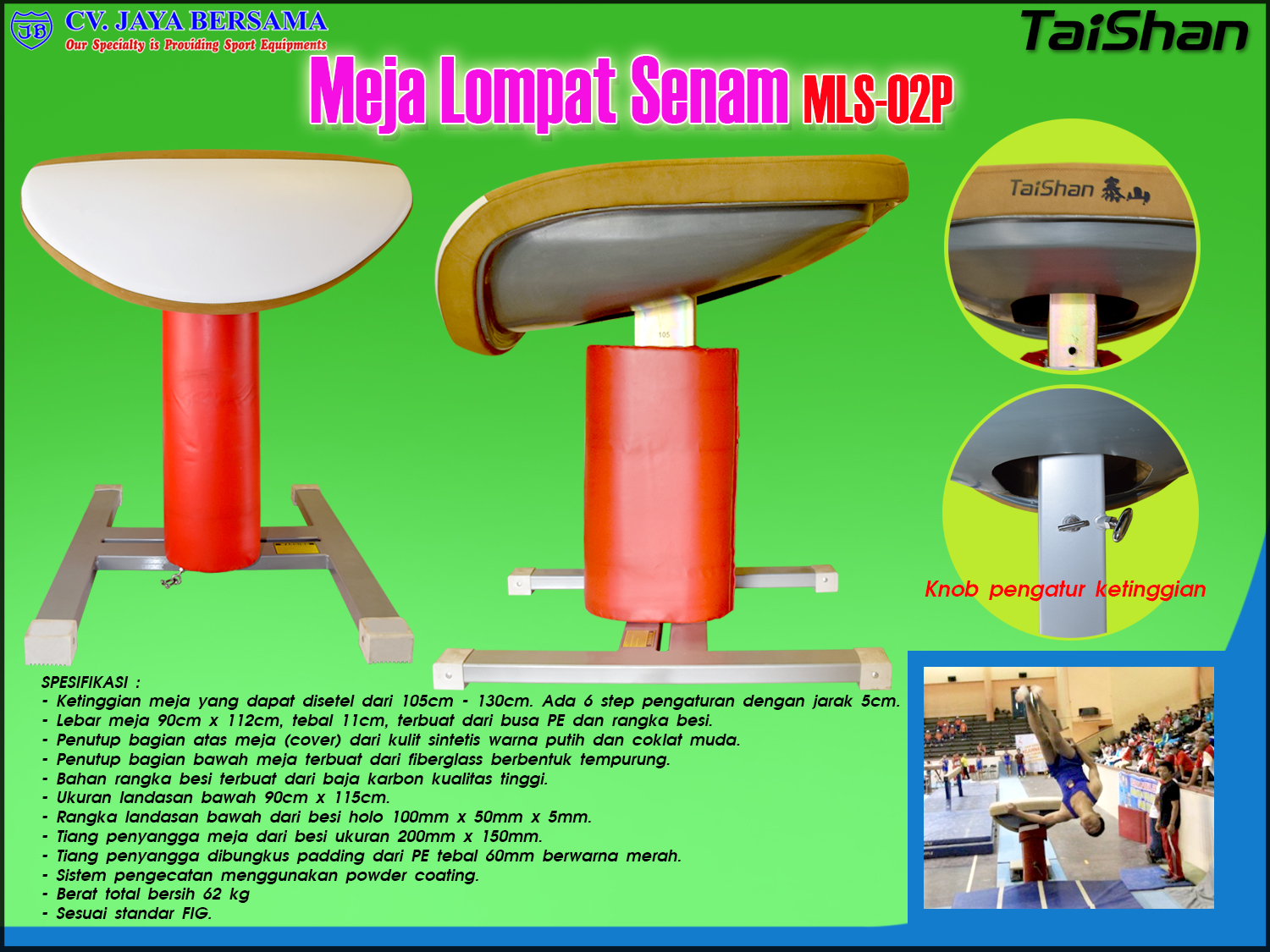 JB

CV. JAYA BERSAMA
Our Specialty is Providing Sport Equipments

TaiShan

Meja Lompat Senam MLS-02P

TaiShan 泰山

105

Knob pengatur ketinggian

SPESIFIKASI :
- Ketinggian meja yang dapat disetel dari 105cm - 130cm. Ada 6 step pengaturan dengan jarak 5cm.
- Lebar meja 90cm x 112cm, tebal 11cm, terbuat dari busa PE dan rangka besi.
- Penutup bagian atas meja (cover) dari kulit sintetis warna putih dan coklat muda.
- Penutup bagian bawah meja terbuat dari fiberglass berbentuk tempurung.
- Bahan rangka besi terbuat dari baja karbon kualitas tinggi.
- Ukuran landasan bawah 90cm x 115cm.
- Rangka landasan bawah dari besi holo 100mm x 50mm x 5mm.
- Tiang penyangga meja dari besi ukuran 200mm x 150mm.
- Tiang penyangga dibungkus padding dari PE tebal 60mm berwarna merah.
- Sistem pengecatan menggunakan powder coating.
- Berat total bersih 62 kg
- Sesuai standar FIG.